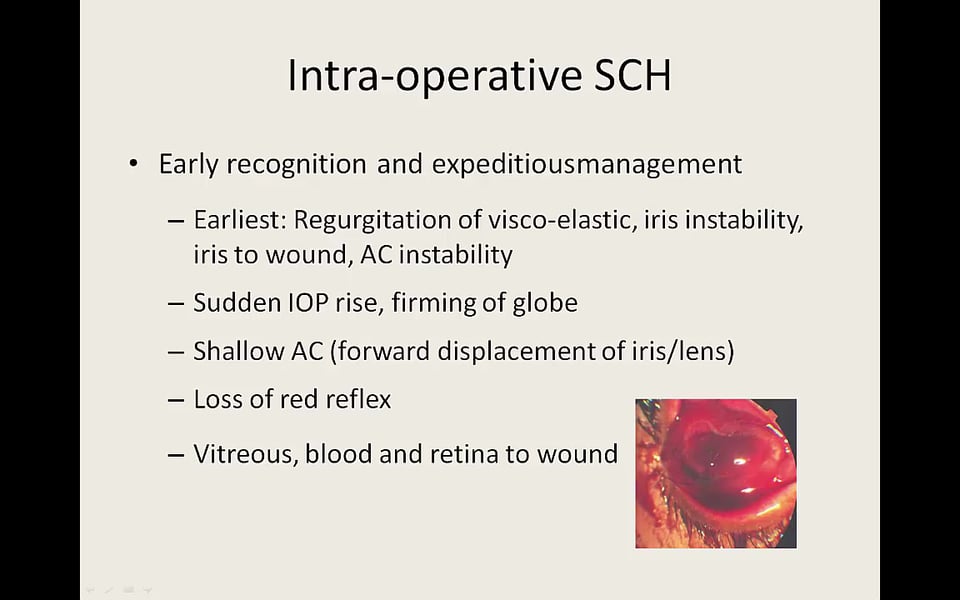 Intra-operative SCH

• Early recognition and expeditiousmanagement

– Earliest: Regurgitation of visco-elastic, iris instability, iris to wound, AC instability

– Sudden IOP rise, firming of globe

– Shallow AC (forward displacement of iris/lens)

– Loss of red reflex

– Vitreous, blood and retina to wound